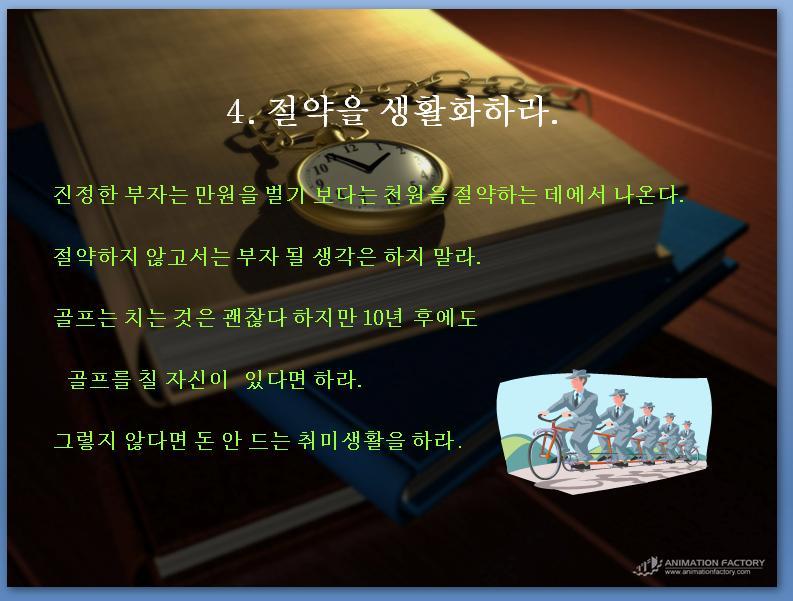 4. 절약을 생활화하라.

진정한 부자는 만원을 벌기 보다는 천원을 절약하는 데에서 나온다.

절약하지 않고서는 부자 될 생각은 하지 말라.

골프는 치는 것은 괜찮다 하지만 10년 후에도

골프를 칠 자신이 있다면 하라.

그렇지 않다면 돈 안 드는 취미생활을 하라.

ANIMATION FACTORY
www.animationfactory.com